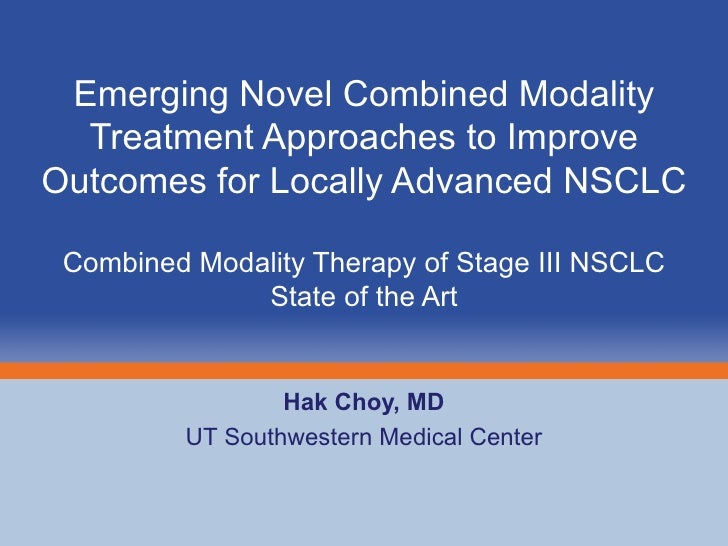 Emerging Novel Combined Modality Treatment Approaches to Improve Outcomes for Locally Advanced NSCLC

Combined Modality Therapy of Stage III NSCLC
State of the Art

Hak Choy, MD
UT Southwestern Medical Center